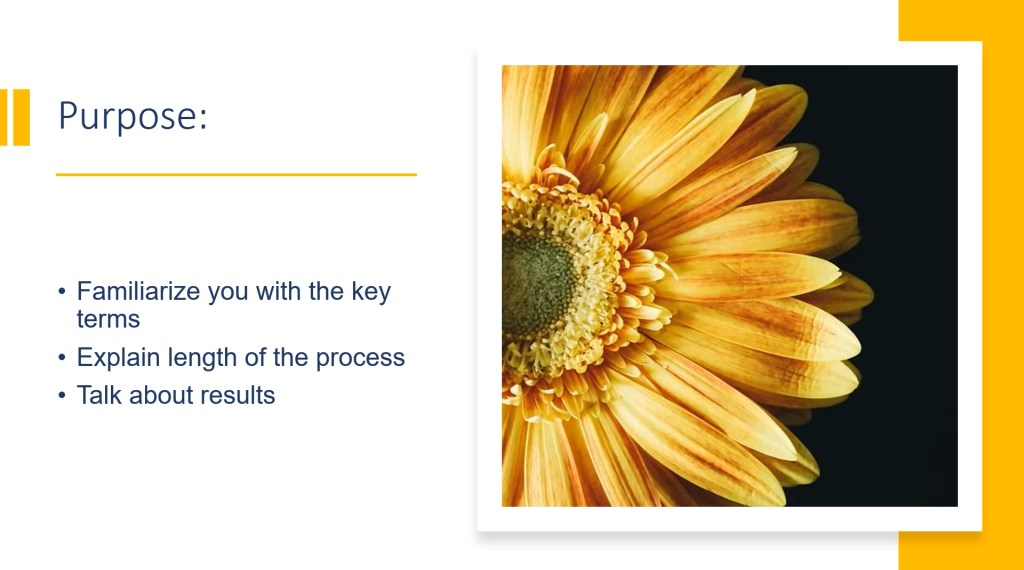 Purpose:

• Familiarize you with the key terms
• Explain length of the process
• Talk about results